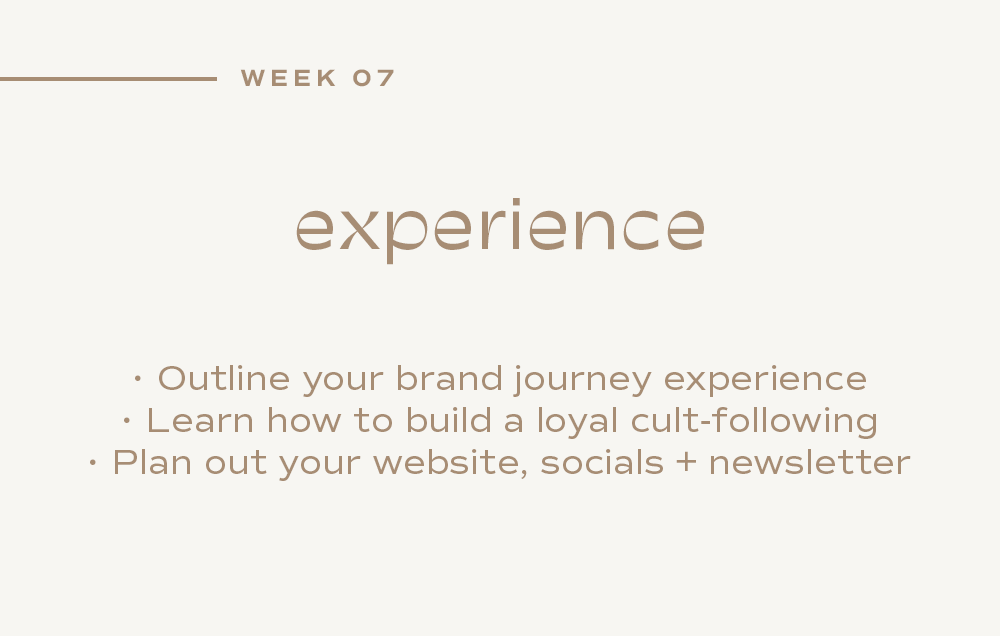 WEEK 07

experience

· Outline your brand journey experience
· Learn how to build a loyal cult-following
· Plan out your website, socials + newsletter